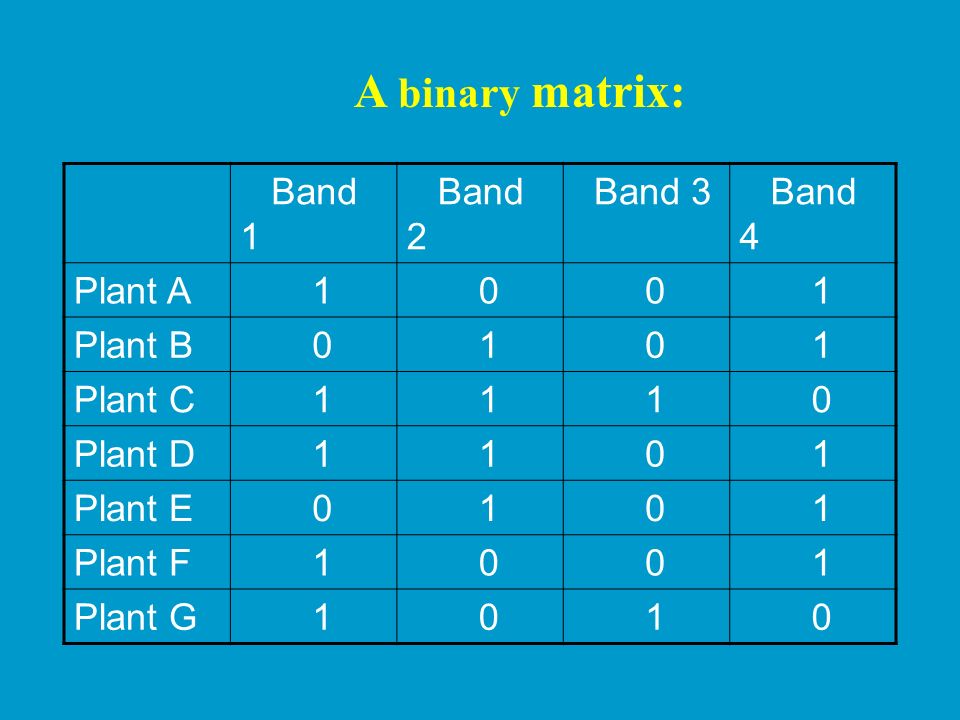 A binary matrix:

| | Band 1 | Band 2 | Band 3 | Band 4 |
|---|---|---|---|---|
| Plant A | 1 | 0 | 0 | 1 |
| Plant B | 0 | 1 | 0 | 1 |
| Plant C | 1 | 1 | 1 | 0 |
| Plant D | 1 | 1 | 0 | 1 |
| Plant E | 0 | 1 | 0 | 1 |
| Plant F | 1 | 0 | 0 | 1 |
| Plant G | 1 | 0 | 1 | 0 |